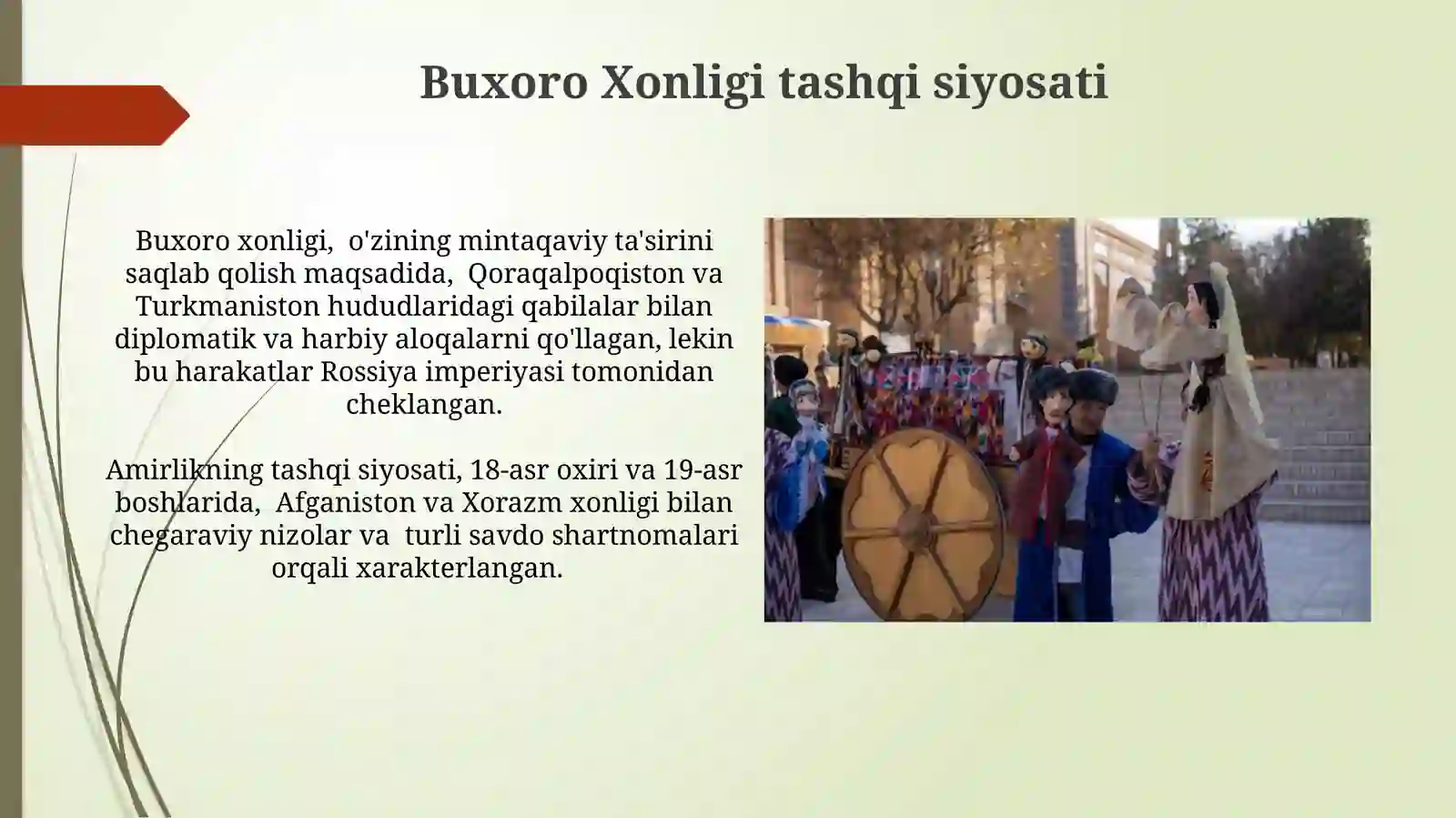 Buxoro Xonligi tashqi siyosati

Buxoro xonligi, o'zining mintaqaviy ta'sirini saqlab qolish maqsadida, Qoraqalpoqiston va Turkmaniston hududlaridagi qabilalar bilan diplomatik va harbiy aloqalarni qo'llagan, lekin bu harakatlar Rossiya imperiyasi tomonidan cheklangan.

Amirlikning tashqi siyosati, 18-asr oxiri va 19-asr boshlarida, Afganiston va Xorazm xonligi bilan chegaraviy nizolar va turli savdo shartnomalari orqali xarakterlangan.